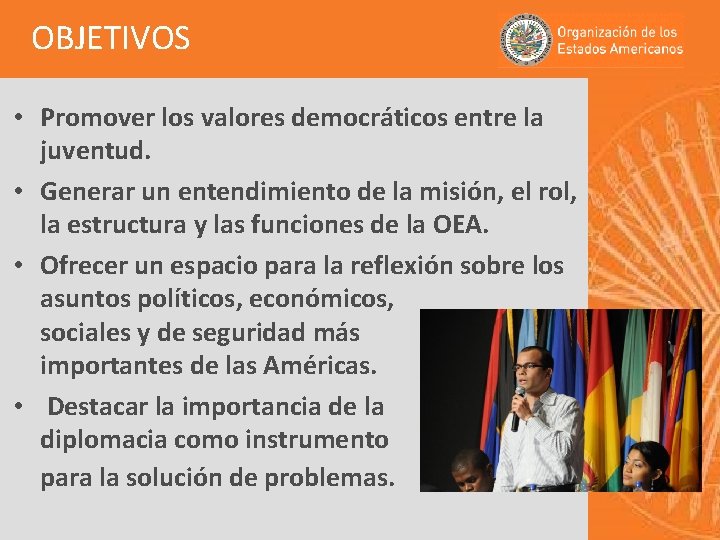 OBJETIVOS

Organización de los Estados Americanos

• Promover los valores democráticos entre la juventud.

• Generar un entendimiento de la misión, el rol, la estructura y las funciones de la OEA.

• Ofrecer un espacio para la reflexión sobre los asuntos políticos, económicos, sociales y de seguridad más importantes de las Américas.

• Destacar la importancia de la diplomacia como instrumento para la solución de problemas.